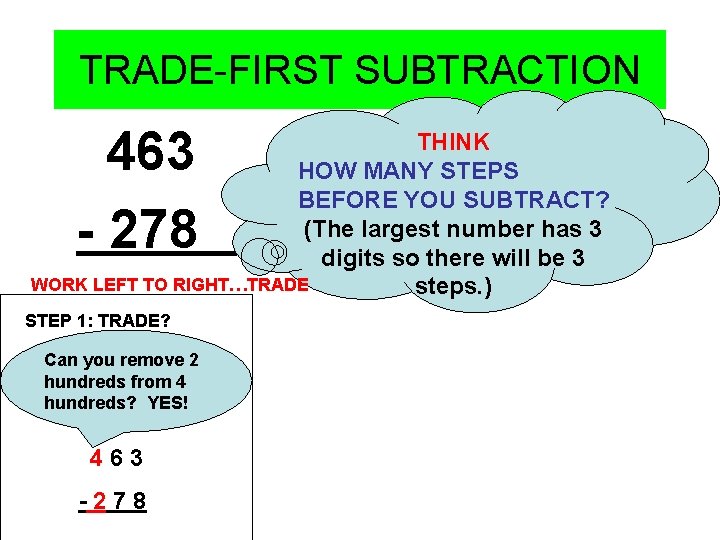 TRADE-FIRST SUBTRACTION

463

- 278

THINK
HOW MANY STEPS
BEFORE YOU SUBTRACT?
(The largest number has 3 digits so there will be 3 steps.)

WORK LEFT TO RIGHT…TRADE

STEP 1: TRADE?

Can you remove 2 hundreds from 4 hundreds? YES!

4 6 3

- 2 7 8